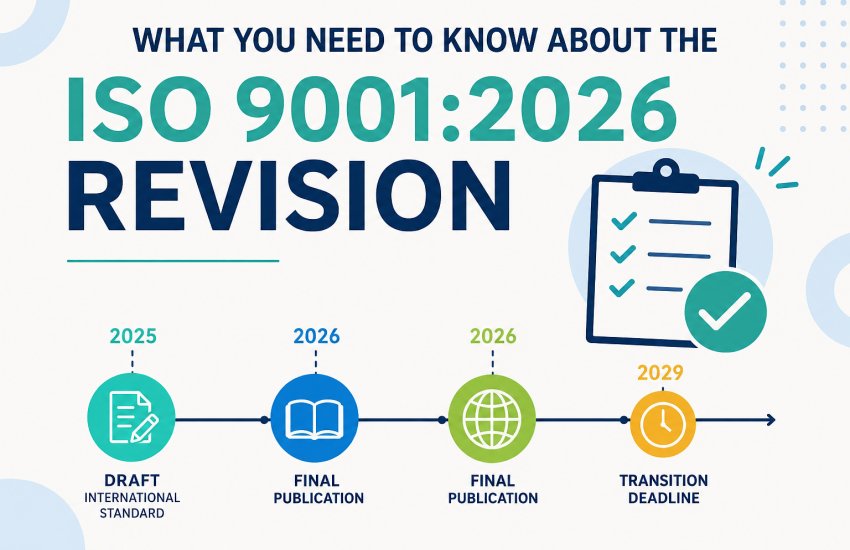 WHAT YOU NEED TO KNOW ABOUT THE

ISO 9001:2026 REVISION

2025

DRAFT
INTERNATIONAL STANDARD

2026

FINAL PUBLICATION

2026

FINAL PUBLICATION

2029

TRANSITION DEADLINE